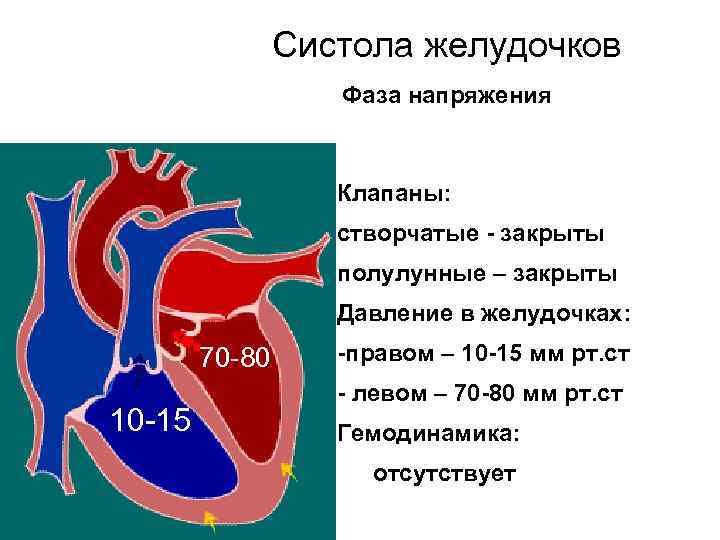 Систола желудочков

Фаза напряжения

70-80

10-15

Клапаны:
створчатые - закрыты
полулунные – закрыты
Давление в желудочках:
-правом – 10-15 мм рт.ст
- левом – 70-80 мм рт.ст
Гемодинамика:
отсутствует